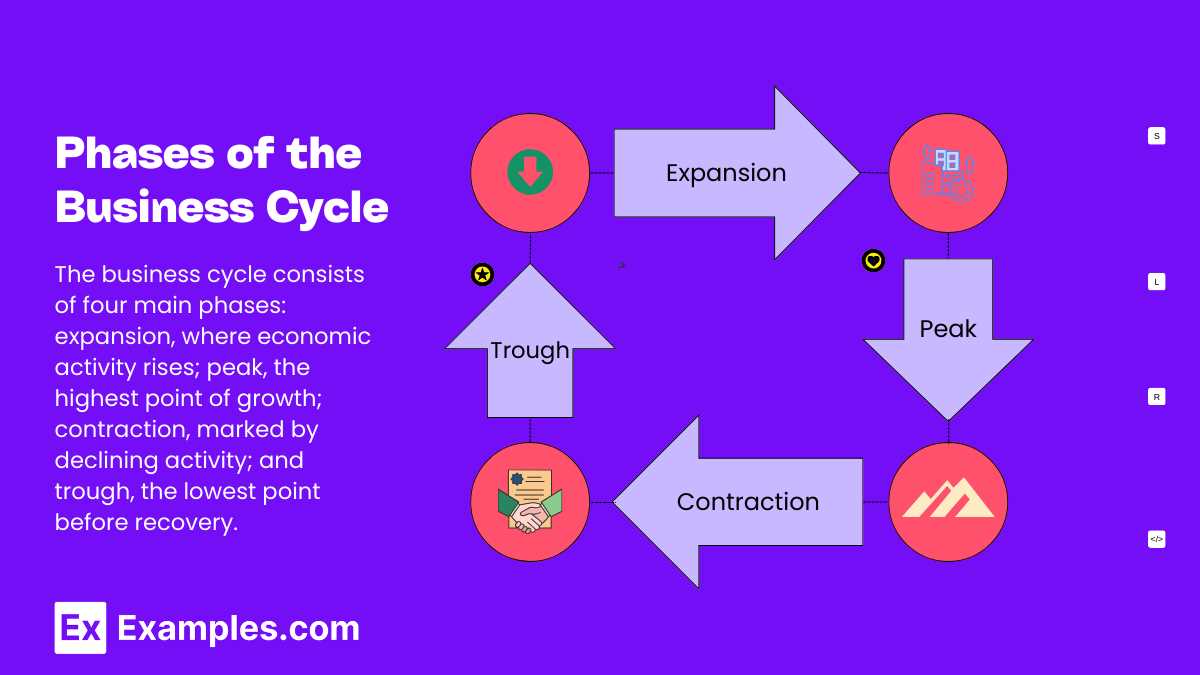 Phases of the Business Cycle

The business cycle consists of four main phases: expansion, where economic activity rises; peak, the highest point of growth; contraction, marked by declining activity; and trough, the lowest point before recovery.

Expansion

Peak

Contraction

Trough

S

L

R

</>

Ex Examples.com